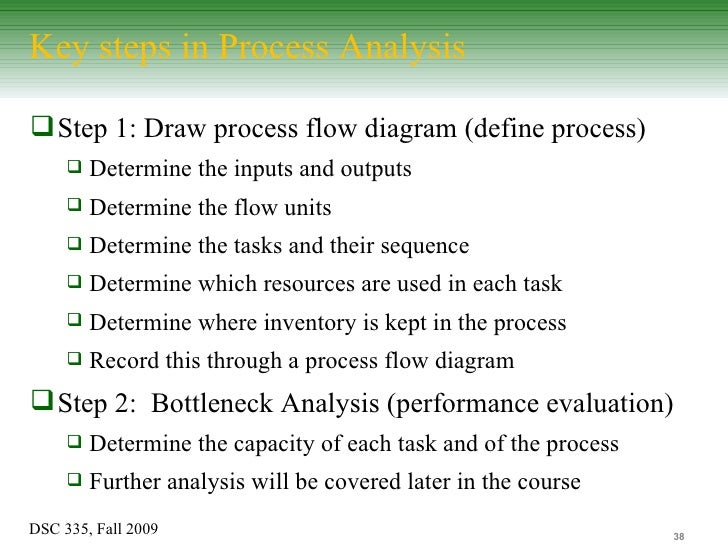 Key steps in Process Analysis

❑ Step 1: Draw process flow diagram (define process)

❑ Determine the inputs and outputs

❑ Determine the flow units

❑ Determine the tasks and their sequence

❑ Determine which resources are used in each task

❑ Determine where inventory is kept in the process

❑ Record this through a process flow diagram

❑ Step 2: Bottleneck Analysis (performance evaluation)

❑ Determine the capacity of each task and of the process

❑ Further analysis will be covered later in the course

DSC 335, Fall 2009

38